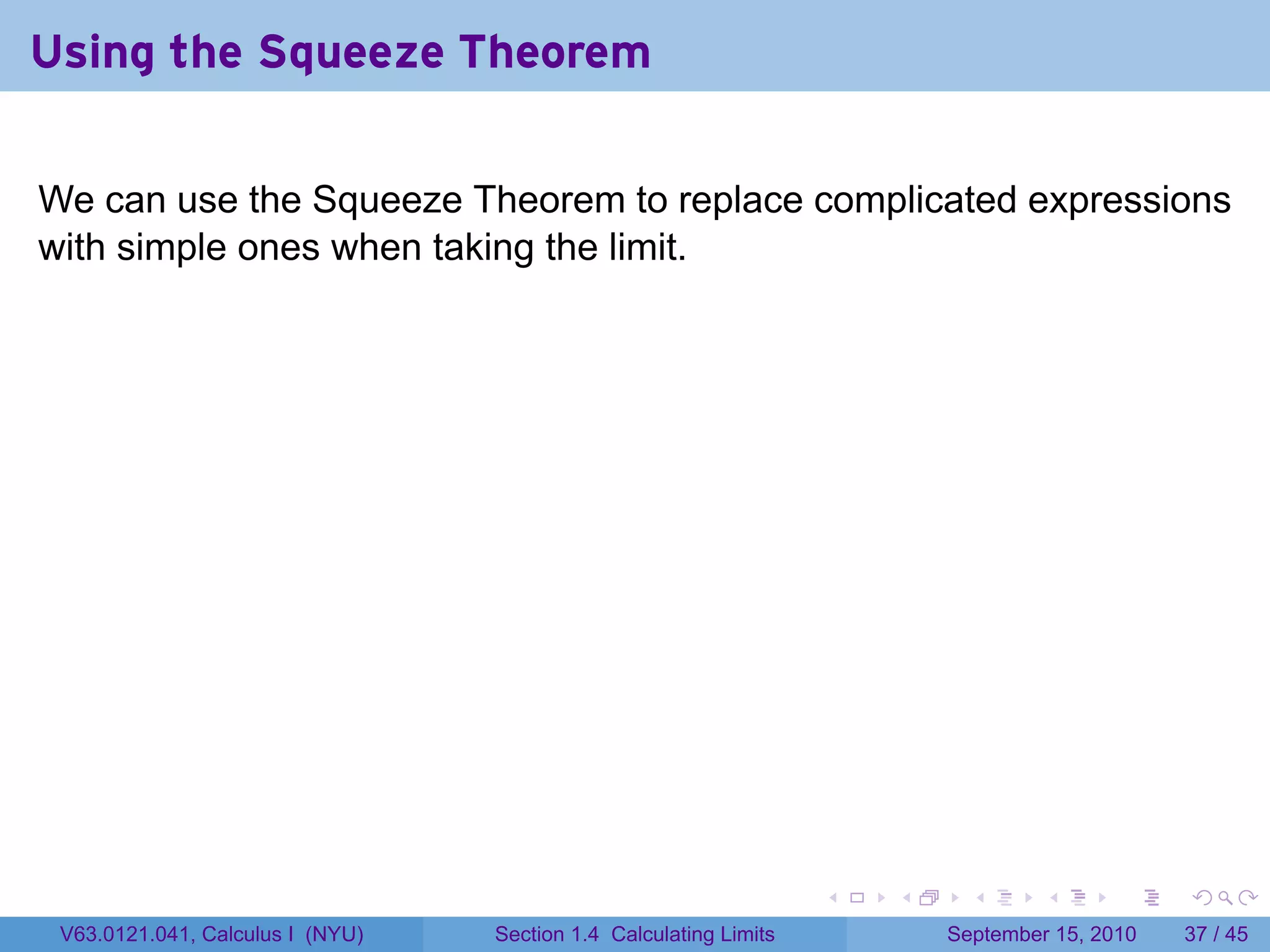 Using the Squeeze Theorem

We can use the Squeeze Theorem to replace complicated expressions with simple ones when taking the limit.

V63.0121.041, Calculus I (NYU)

Section 1.4 Calculating Limits

September 15, 2010

37 / 45